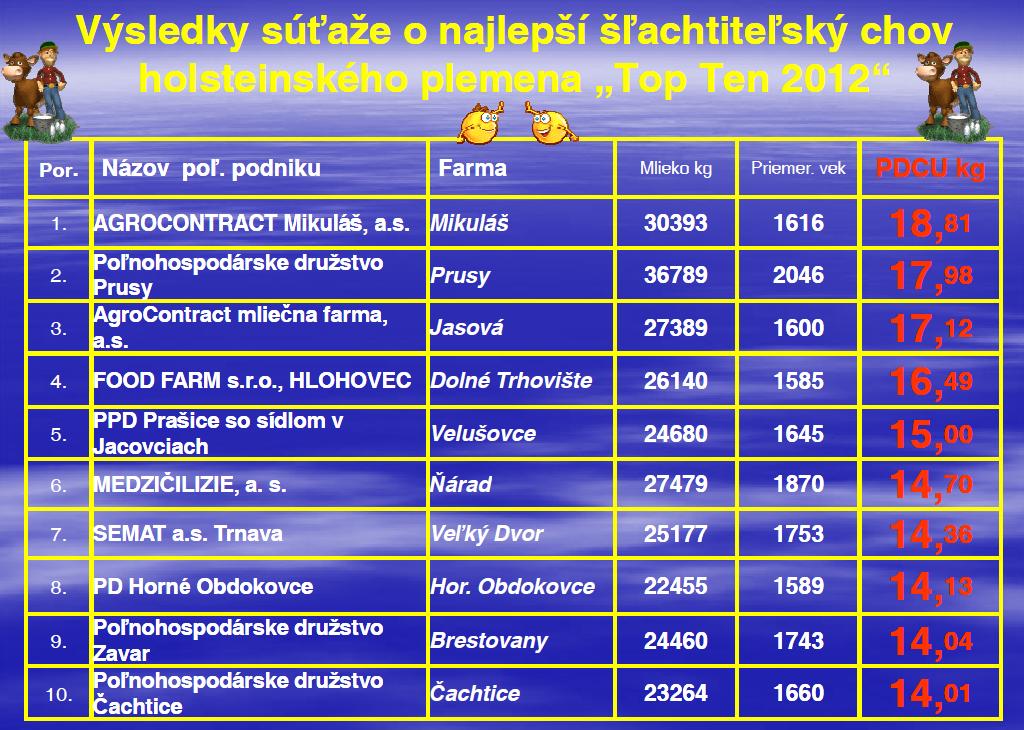 Výsledky súťaže o najlepší šľachtiteľský chov holsteinského plemena „Top Ten 2012“

| Por. | Názov poľ. podniku | Farma | Mlieko kg | Priemer. vek | PDCU kg |
|---|---|---|---|---|---|
| 1. | AGROCONTRACT Mikuláš, a.s. | Mikuláš | 30393 | 1616 | 18,81 |
| 2. | Poľnohospodárske družstvo Prusy | Prusy | 36789 | 2046 | 17,98 |
| 3. | AgroContract mliečna farma, a.s. | Jasová | 27389 | 1600 | 17,12 |
| 4. | FOOD FARM s.r.o., HLOHOVEC | Dolné Trhovište | 26140 | 1585 | 16,49 |
| 5. | PPD Prašice so sídlom v Jacovciach | Velušovce | 24680 | 1645 | 15,00 |
| 6. | MEDZIČILIZIE, a. s. | Ňárad | 27479 | 1870 | 14,70 |
| 7. | SEMAT a.s. Trnava | Veľký Dvor | 25177 | 1753 | 14,36 |
| 8. | PD Horné Obdokovce | Hor. Obdokovce | 22455 | 1589 | 14,13 |
| 9. | Poľnohospodárske družstvo Zavar | Brestovany | 24460 | 1743 | 14,04 |
| 10. | Poľnohospodárske družstvo Čachtice | Čachtice | 23264 | 1660 | 14,01 |